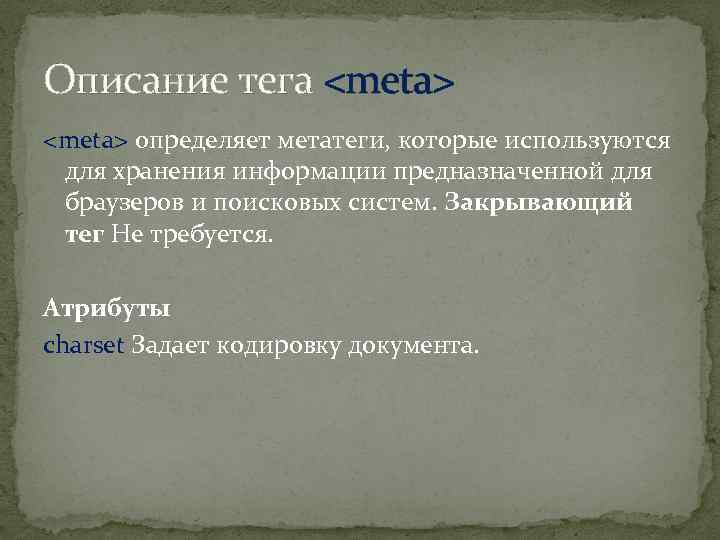 Описание тега <meta>

<meta> определяет метатеги, которые используются для хранения информации предназначенной для браузеров и поисковых систем. Закрывающий тег Не требуется.

Атрибуты
charset Задает кодировку документа.